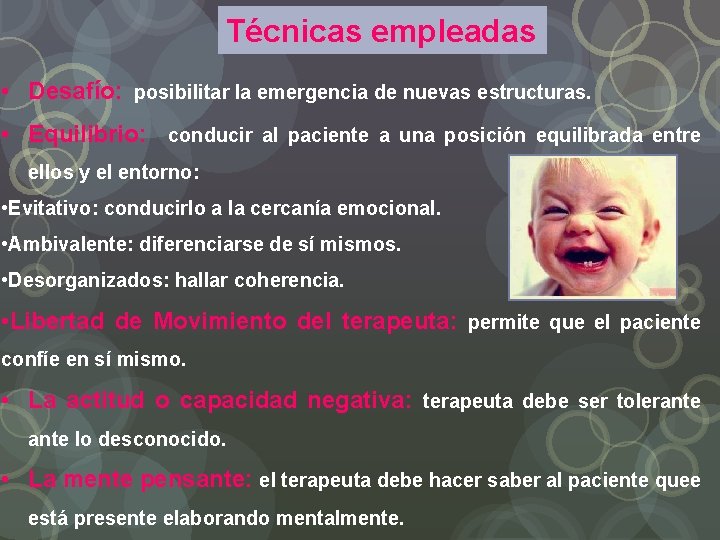 Técnicas empleadas

• Desafío: posibilitar la emergencia de nuevas estructuras.

• Equilibrio: conducir al paciente a una posición equilibrada entre ellos y el entorno:

•Evitativo: conducirlo a la cercanía emocional.

•Ambivalente: diferenciarse de sí mismos.

•Desorganizados: hallar coherencia.

•Libertad de Movimiento del terapeuta: permite que el paciente confíe en sí mismo.

• La actitud o capacidad negativa: terapeuta debe ser tolerante ante lo desconocido.

• La mente pensante: el terapeuta debe hacer saber al paciente quee está presente elaborando mentalmente.